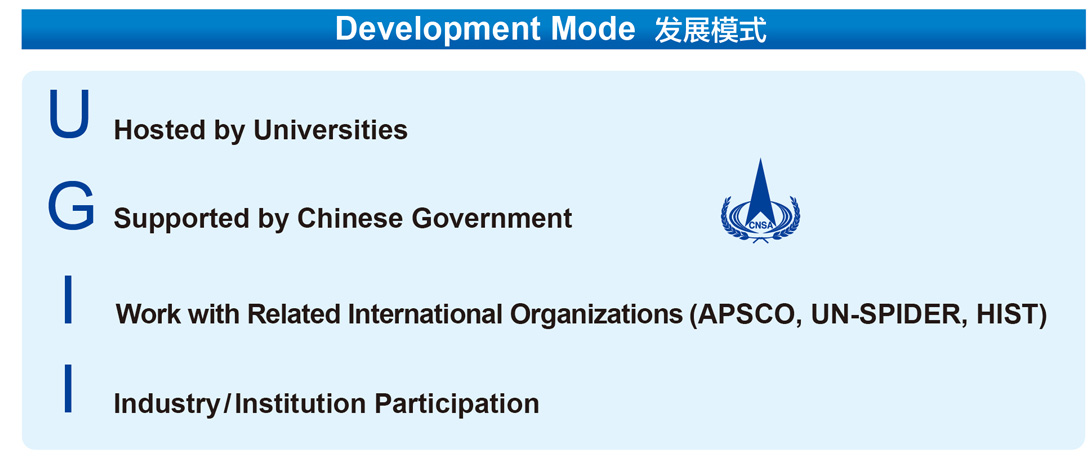 Development Mode 发展模式

U Hosted by Universities

G Supported by Chinese Government

CNSA

I Work with Related International Organizations (APSCO, UN-SPIDER, HIST)

I Industry/Institution Participation